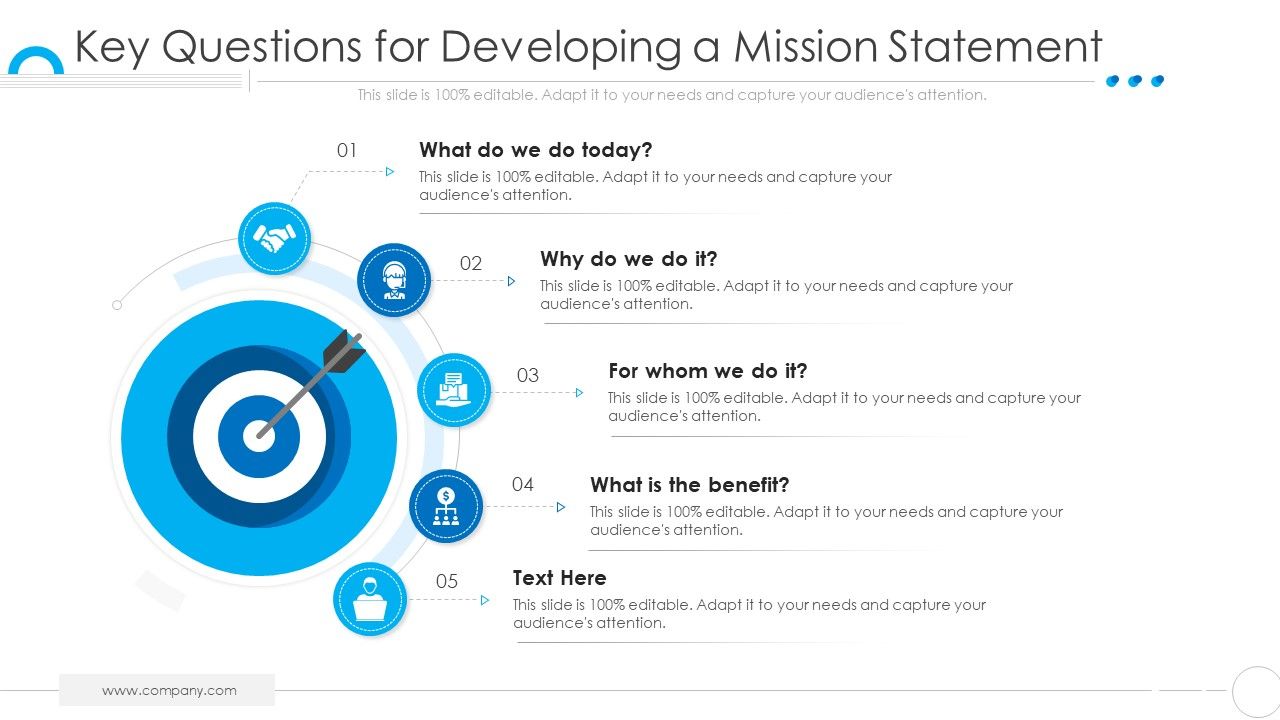 Key Questions for Developing a Mission Statement

This slide is 100% editable. Adapt it to your needs and capture your audience's attention.

01

What do we do today?

This slide is 100% editable. Adapt it to your needs and capture your audience's attention.

02

Why do we do it?

This slide is 100% editable. Adapt it to your needs and capture your audience's attention.

03

For whom we do it?

This slide is 100% editable. Adapt it to your needs and capture your audience's attention.

04

What is the benefit?

This slide is 100% editable. Adapt it to your needs and capture your audience's attention.

05

Text Here

This slide is 100% editable. Adapt it to your needs and capture your audience's attention.

www.company.com